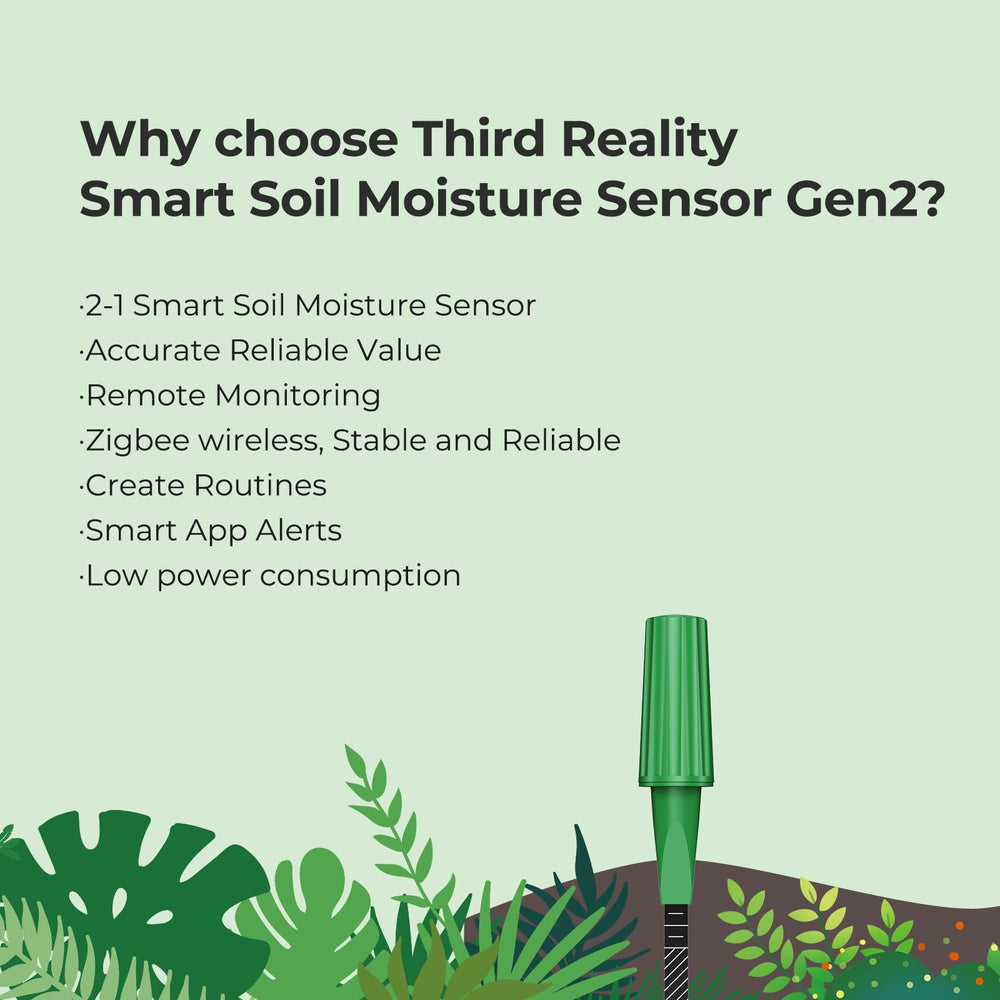 Why choose Third Reality Smart Soil Moisture Sensor Gen2?

·2-1 Smart Soil Moisture Sensor
·Accurate Reliable Value
·Remote Monitoring
·Zigbee wireless, Stable and Reliable
·Create Routines
·Smart App Alerts
·Low power consumption